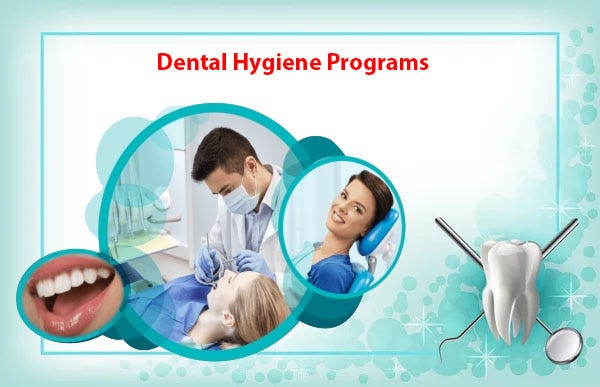 Dental Hygiene Programs